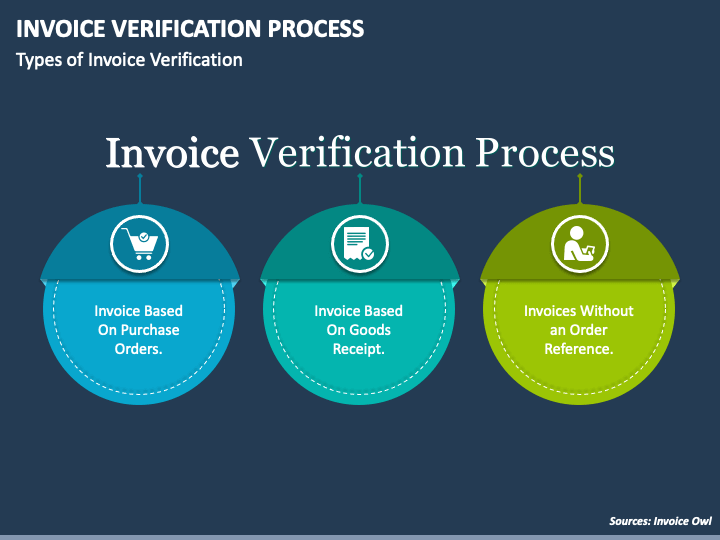 INVOICE VERIFICATION PROCESS
Types of Invoice Verification

Invoice Verification Process

Invoice Based On Purchase Orders.

Invoice Based On Goods Receipt.

Invoices Without an Order Reference.

Sources: Invoice Owl